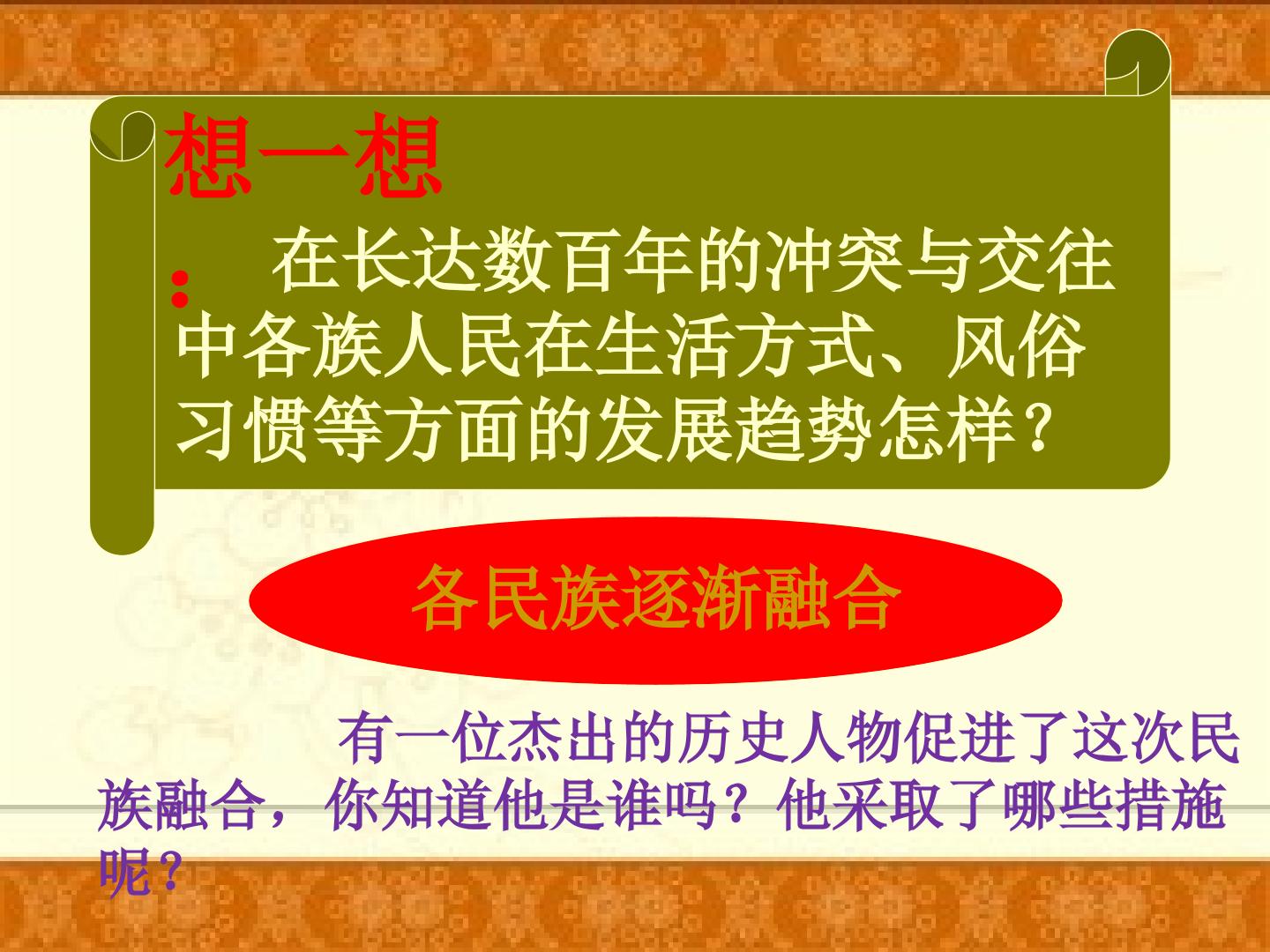 想一想：在长达数百年的冲突与交往中各族人民在生活方式、风俗习惯等方面的发展趋势怎样？

各民族逐渐融合

有一位杰出的历史人物促进了这次民族融合，你知道他是谁吗？他采取了哪些措施呢？